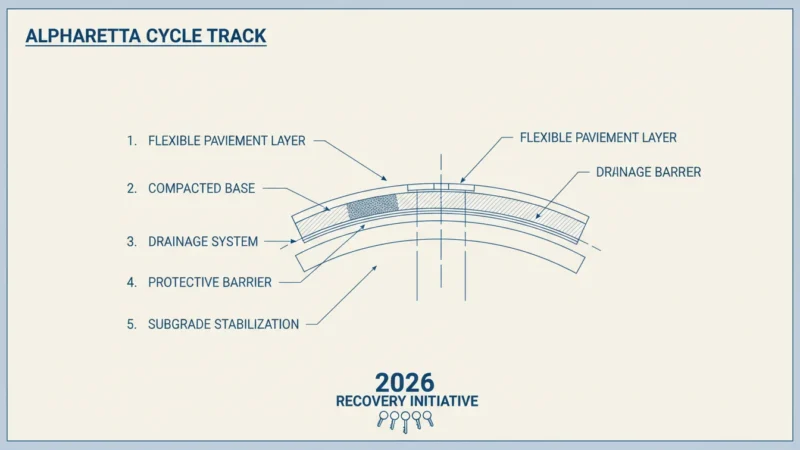 ALPHARETTA CYCLE TRACK

1. FLEXIBLE PAVIEMENT LAYER
2. COMPACTED BASE
3. DRAINAGE SYSTEM
4. PROTECTIVE BARRIER
5. SUBGRADE STABILIZATION

FLEXIBLE PAVIEMENT LAYER

DR/INAGE BARRER

2026
RECOVERY INITIATIVE